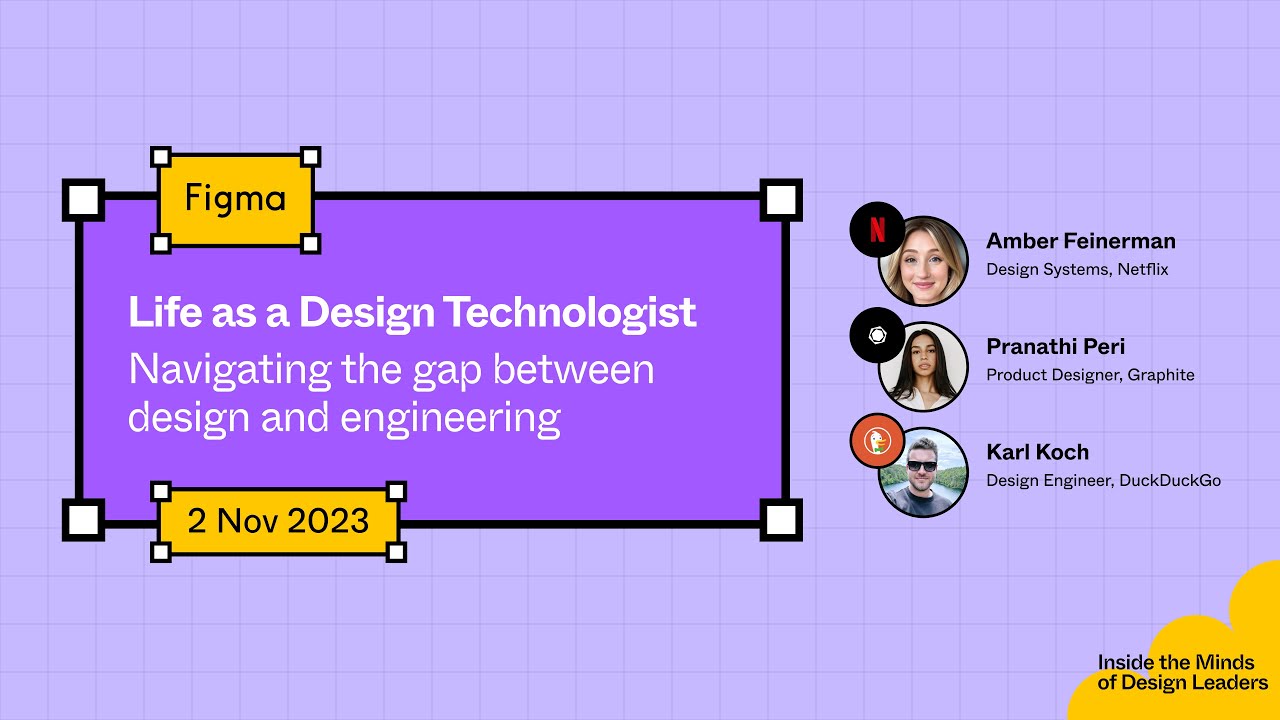 Figma

Life as a Design Technologist
Navigating the gap between design and engineering

2 Nov 2023

N

Amber Feinerman
Design Systems, Netflix

Pranathi Peri
Product Designer, Graphite

Karl Koch
Design Engineer, DuckDuckGo

Inside the Minds of Design Leaders